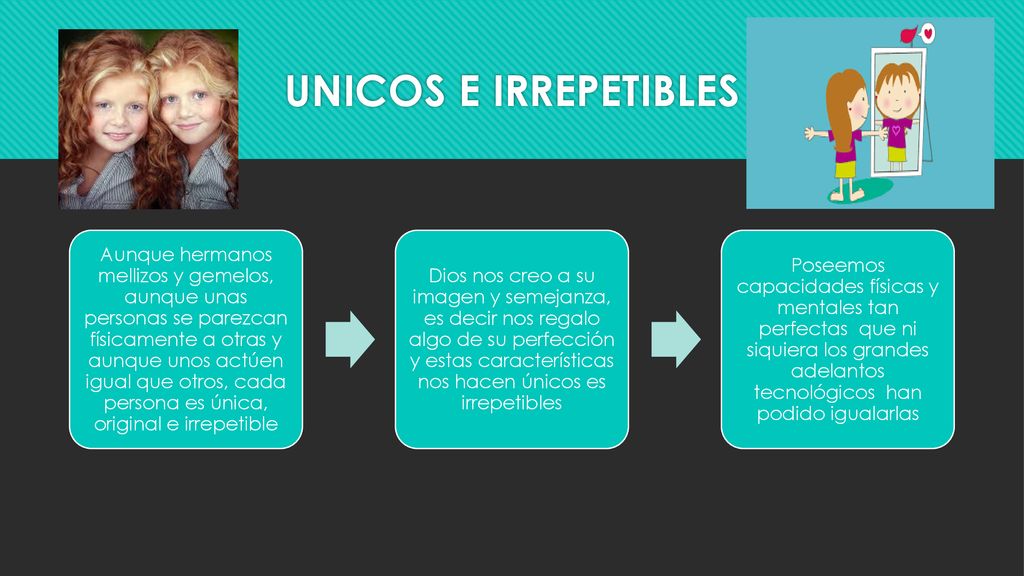 UNICOS E IRREPETIBLES

Aunque hermanos mellizos y gemelos, aunque unas personas se parezcan físicamente a otras y aunque unos actúen igual que otros, cada persona es única, original e irrepetible

Dios nos creo a su imagen y semejanza, es decir nos regalo algo de su perfección y estas características nos hacen únicos es irrepetibles

Poseemos capacidades físicas y mentales tan perfectas que ni siquiera los grandes adelantos tecnológicos han podido igualarlas